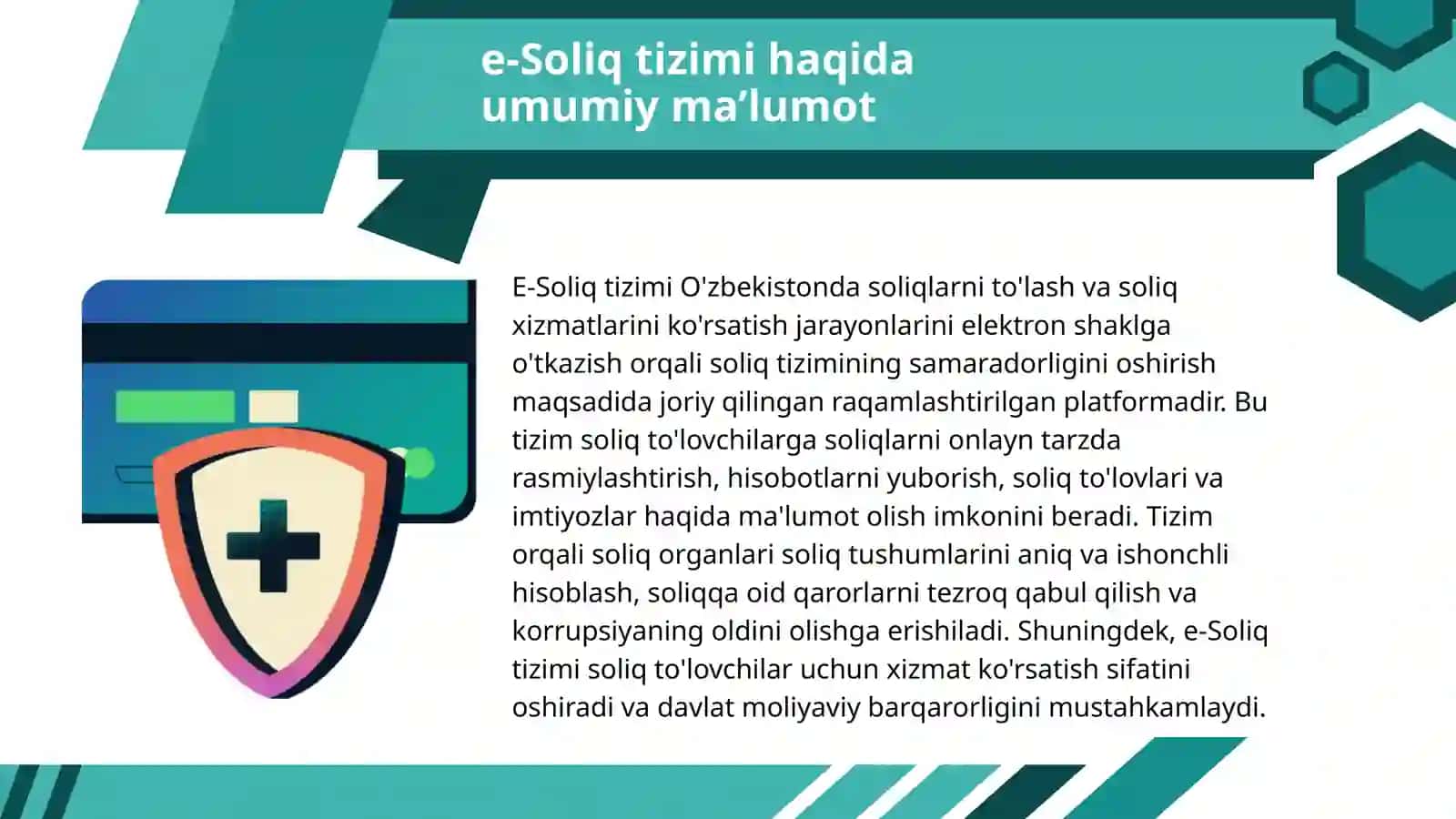 e-Soliq tizimi haqida umumiy ma’lumot

E-Soliq tizimi O'zbekistonda soliqlarni to'lash va soliq xizmatlarini ko'rsatish jarayonlarini elektron shaklga o'tkazish orqali soliq tizimining samaradorligini oshirish maqsadida joriy qilingan raqamlashtirilgan platformadir. Bu tizim soliq to'lovchilarga soliqlarni onlayn tarzda rasmiylashtirish, hisobotlarni yuborish, soliq to'lovlari va imtiyozlar haqida ma'lumot olish imkonini beradi. Tizim orqali soliq organlari soliq tushumlarini aniq va ishonchli hisoblash, soliqqa oid qarorlarni tezroq qabul qilish va korrupsiyaning oldini olishga erishiladi. Shuningdek, e-Soliq tizimi soliq to'lovchilar uchun xizmat ko'rsatish sifatini oshiradi va davlat moliyaviy barqarorligini mustahkamlaydi.